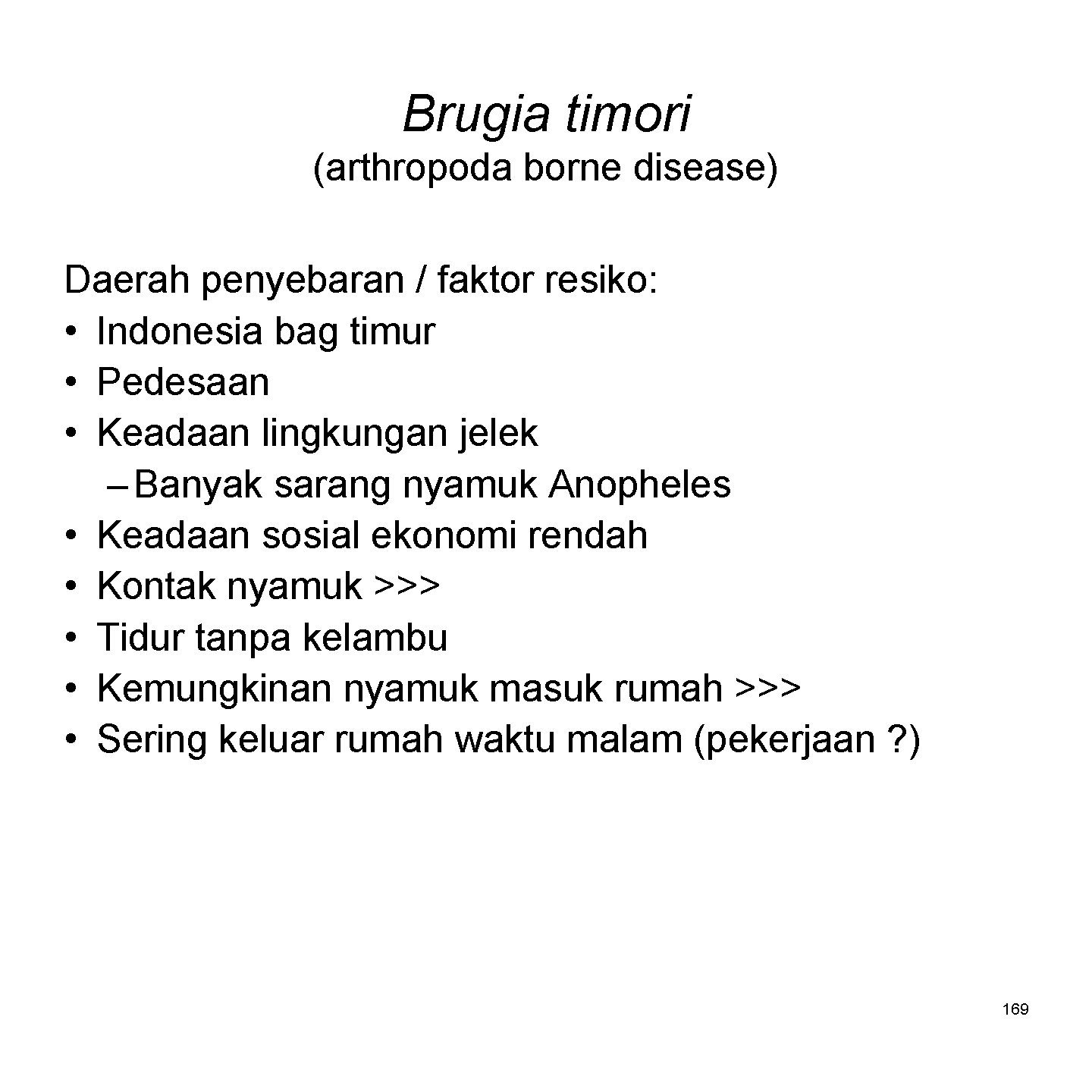 Brugia timori
(arthropoda borne disease)

Daerah penyebaran / faktor resiko:
• Indonesia bag timur
• Pedesaan
• Keadaan lingkungan jelek
– Banyak sarang nyamuk Anopheles
• Keadaan sosial ekonomi rendah
• Kontak nyamuk >>>
• Tidur tanpa kelambu
• Kemungkinan nyamuk masuk rumah >>>
• Sering keluar rumah waktu malam (pekerjaan ?)

169